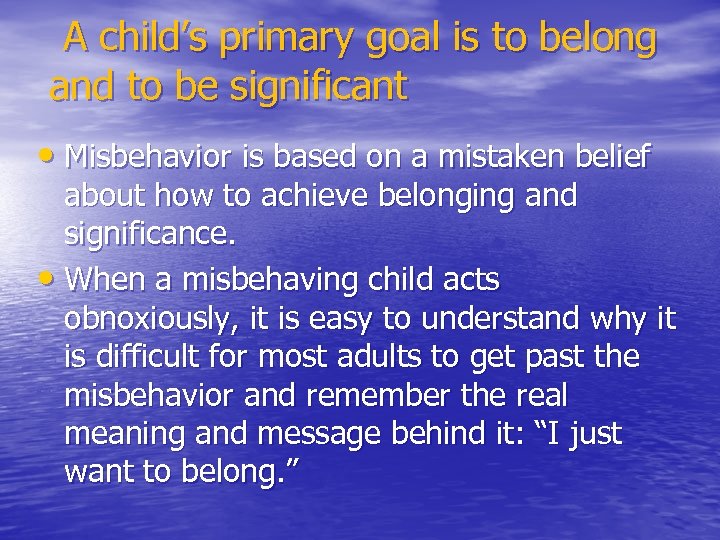 A child’s primary goal is to belong and to be significant

• Misbehavior is based on a mistaken belief about how to achieve belonging and significance.

• When a misbehaving child acts obnoxiously, it is easy to understand why it is difficult for most adults to get past the misbehavior and remember the real meaning and message behind it: “I just want to belong.”